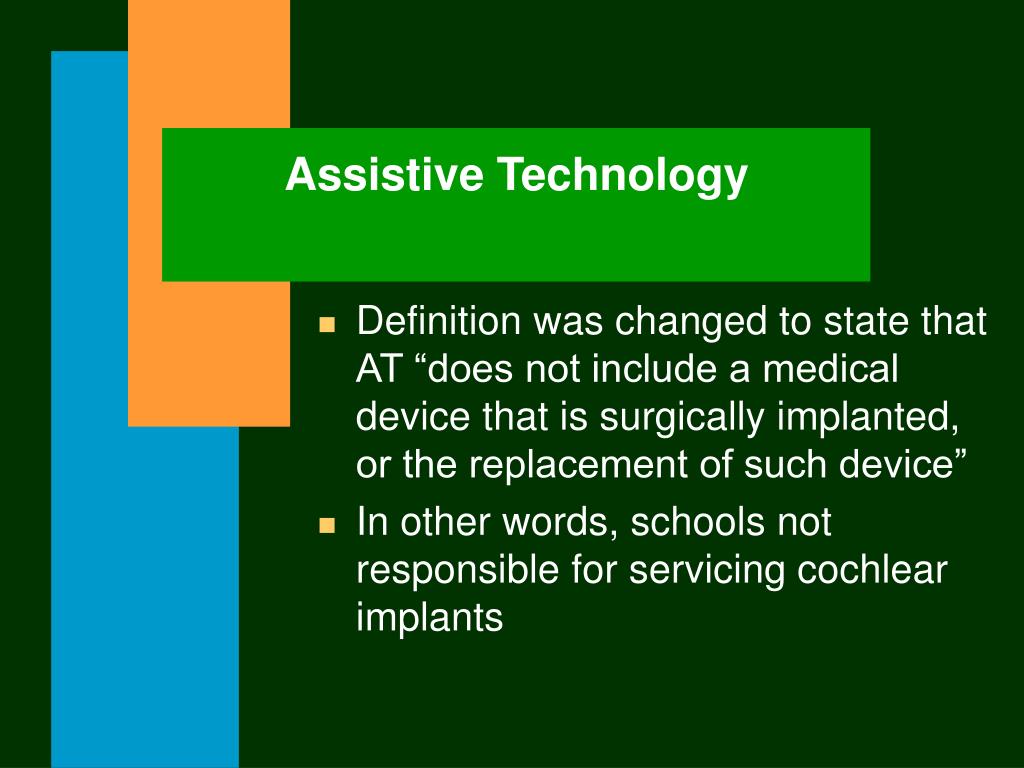 Assistive Technology

- Definition was changed to state that AT “does not include a medical device that is surgically implanted, or the replacement of such device”
- In other words, schools not responsible for servicing cochlear implants